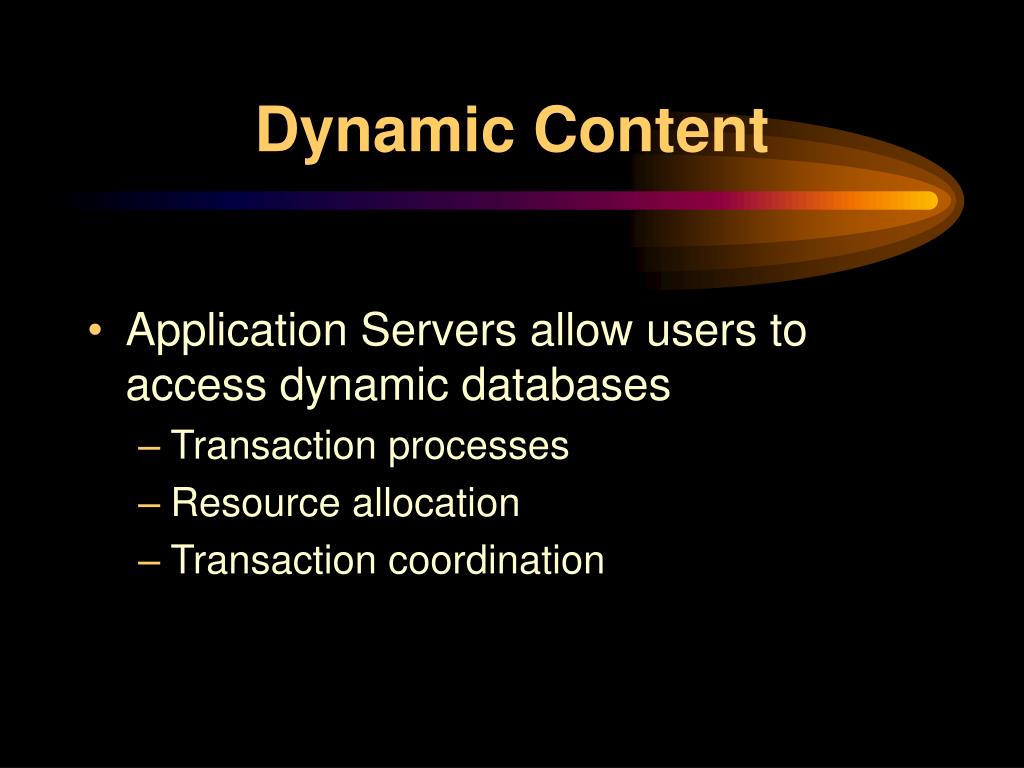 Dynamic Content

• Application Servers allow users to access dynamic databases
– Transaction processes
– Resource allocation
– Transaction coordination